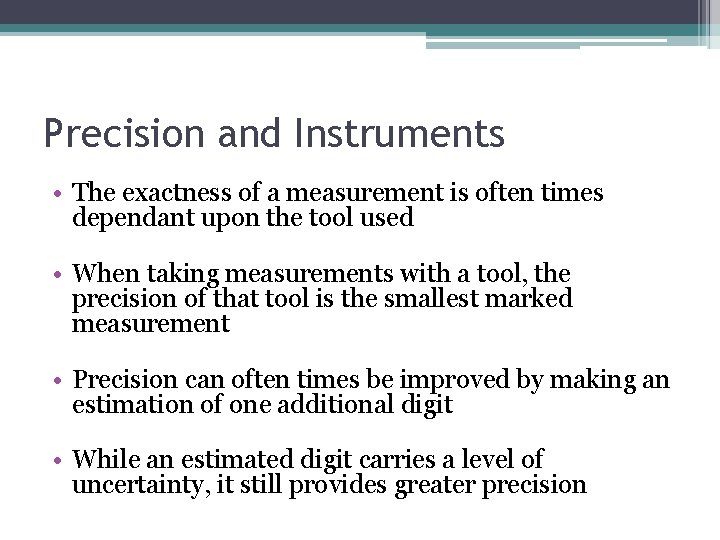 Precision and Instruments

• The exactness of a measurement is often times dependant upon the tool used

• When taking measurements with a tool, the precision of that tool is the smallest marked measurement

• Precision can often times be improved by making an estimation of one additional digit

• While an estimated digit carries a level of uncertainty, it still provides greater precision